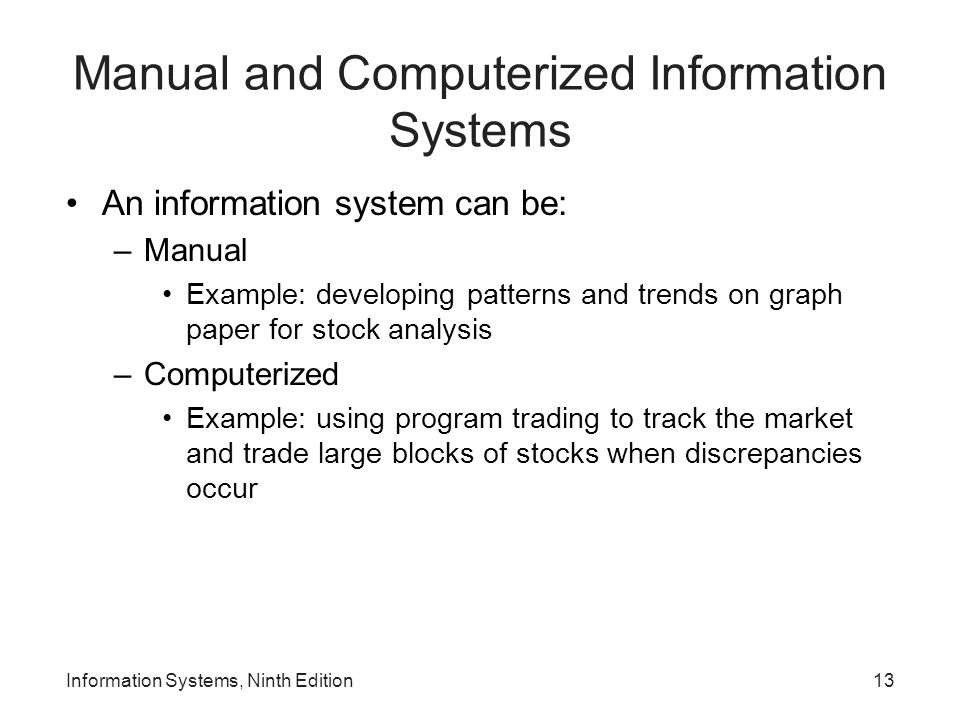 Manual and Computerized Information Systems

• An information system can be:
– Manual
• Example: developing patterns and trends on graph paper for stock analysis
– Computerized
• Example: using program trading to track the market and trade large blocks of stocks when discrepancies occur

Information Systems, Ninth Edition

13